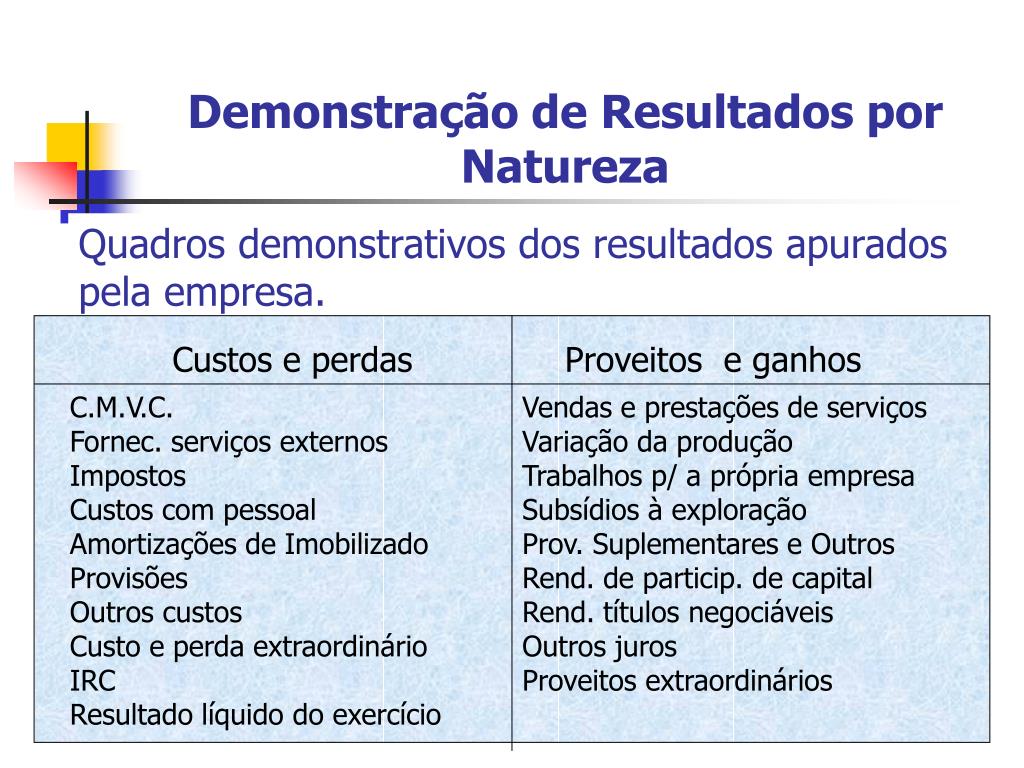 Demonstração de Resultados por Natureza

Quadros demonstrativos dos resultados apurados pela empresa.

| Custos e perdas | Proveitos  e ganhos |
|---|---|
| C.M.V.C.<br>Fornec. serviços externos<br>Impostos<br>Custos com pessoal<br>Amortizações de Imobilizado<br>Provisões<br>Outros custos<br>Custo e perda extraordinário<br>IRC<br>Resultado líquido do exercício | Vendas e prestações de serviços<br>Variação da produção<br>Trabalhos p/ a própria empresa<br>Subsídios à exploração<br>Prov. Suplementares e Outros<br>Rend. de particip. de capital<br>Rend. títulos negociáveis<br>Outros juros<br>Proveitos extraordinários |